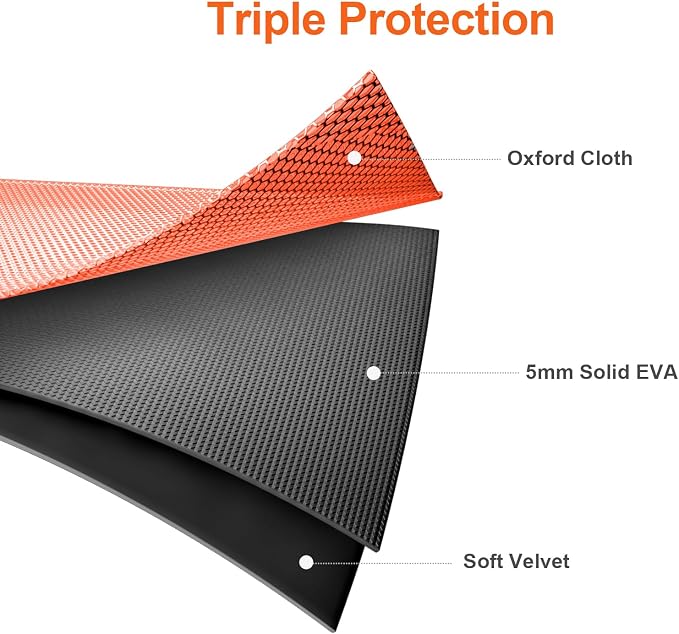 Triple Protection

Oxford Cloth

5mm Solid EVA

Soft Velvet